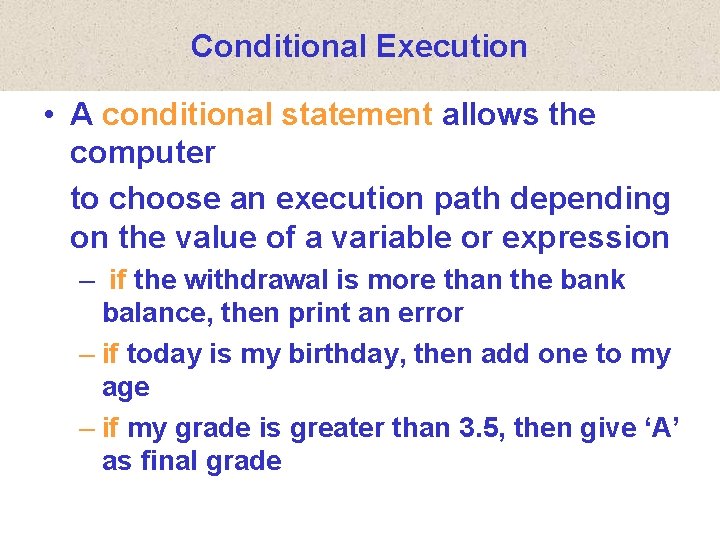 Conditional Execution

• A conditional statement allows the computer

to choose an execution path depending on the value of a variable or expression

– if the withdrawal is more than the bank balance, then print an error

– if today is my birthday, then add one to my age

– if my grade is greater than 3.5, then give ‘A’ as final grade